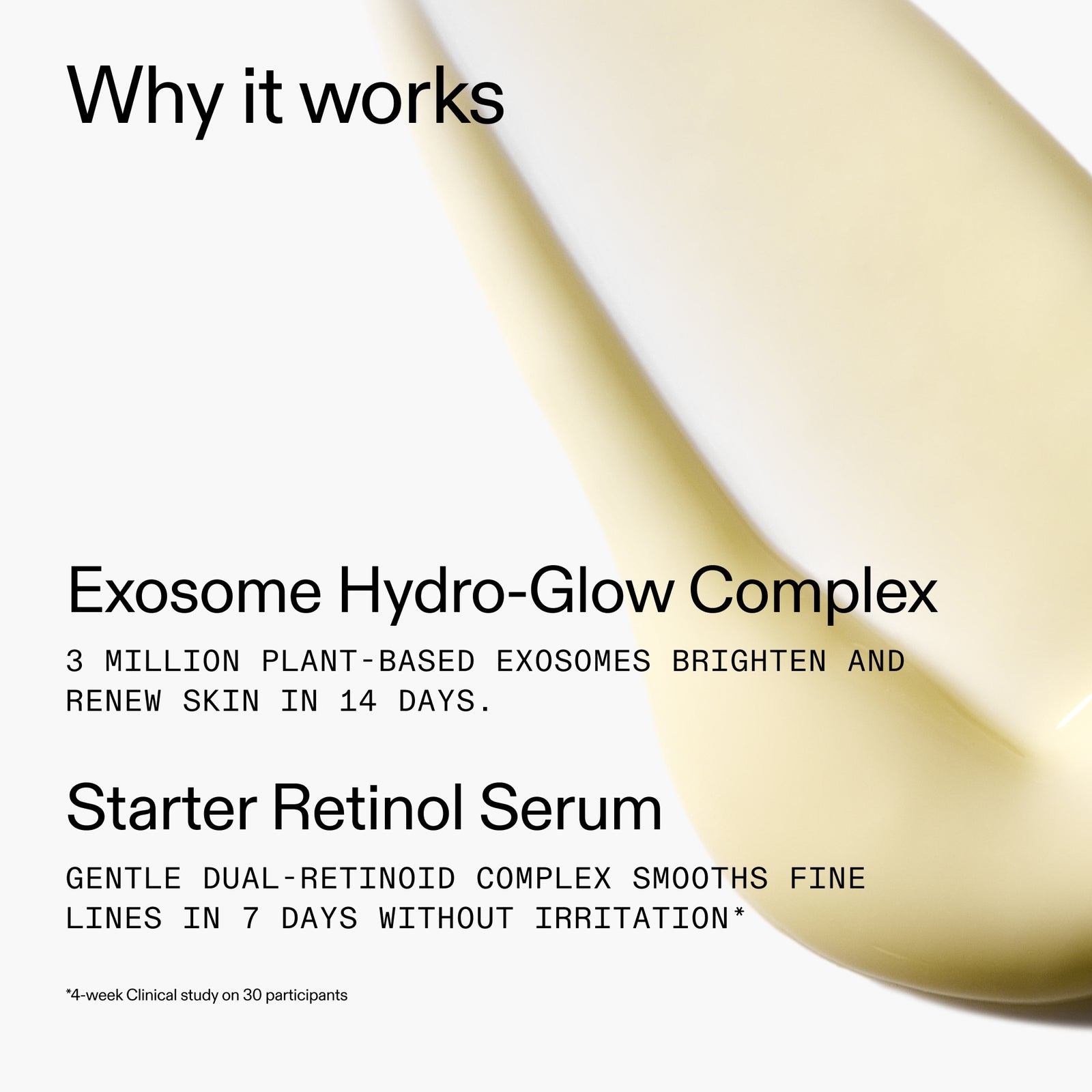 Why it works

Exosome Hydro-Glow Complex

3 MILLION PLANT-BASED EXOSOMES BRIGHTEN AND RENEW SKIN IN 14 DAYS.

Starter Retinol Serum

GENTLE DUAL-RETINOID COMPLEX SMOOTHS FINE LINES IN 7 DAYS WITHOUT IRRITATION*

*4-week Clinical study on 30 participants